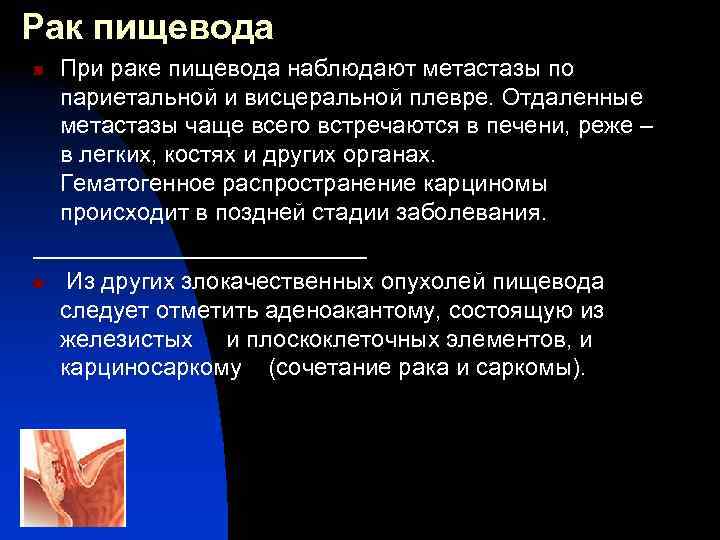 Рак пищевода

При раке пищевода наблюдают метастазы по париетальной и висцеральной плевре. Отдаленные метастазы чаще всего встречаются в печени, реже – в легких, костях и других органах. Гематогенное распространение карциномы происходит в поздней стадии заболевания.

______________________________

Из других злокачественных опухолей пищевода следует отметить аденоакантому, состоящую из железистых и плоскоклеточных элементов, и карциносаркому (сочетание рака и саркомы).